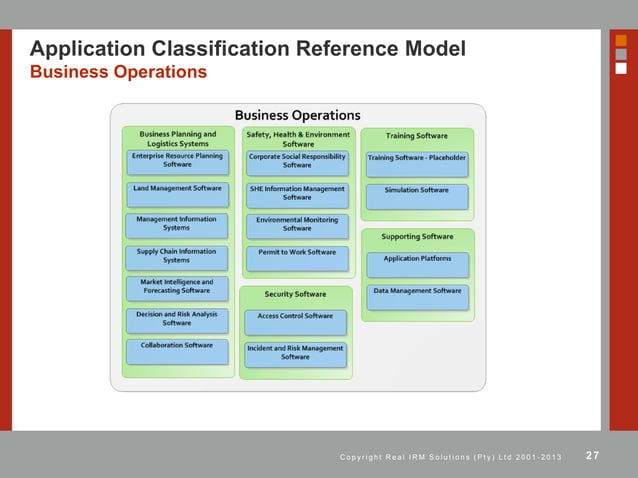 Application Classification Reference Model
Business Operations

Business Operations

Business Planning and Logistics Systems

Enterprise Resource Planning Software

Land Management Software

Management Information Systems

Supply Chain Information Systems

Market Intelligence and Forecasting Software

Decision and Risk Analysis Software

Collaboration Software

Safety, Health & Environment Software

Corporate Social Responsibility Software

SHE Information Management Software

Environmental Monitoring Software

Permit to Work Software

Security Software

Access Control Software

Incident and Risk Management Software

Training Software

Training Software - Placeholder

Simulation Software

Supporting Software

Application Platforms

Data Management Software

Copyright Real IRM Solutions (Pty) Ltd 2001-2013

27